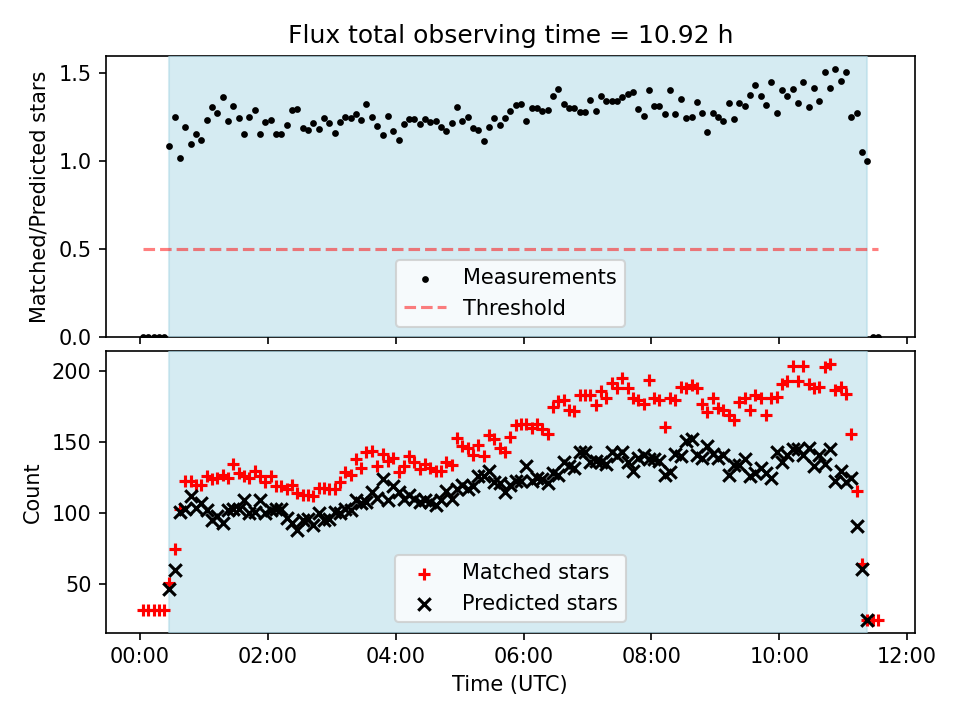 Flux total observing time = 10.92 h

Matched/Predicted stars

1.5
1.0
0.5
0.0

Measurements
Threshold

Count

200
150
100
50

Matched stars
Predicted stars

00:00 02:00 04:00 06:00 08:00 10:00 12:00

Time (UTC)